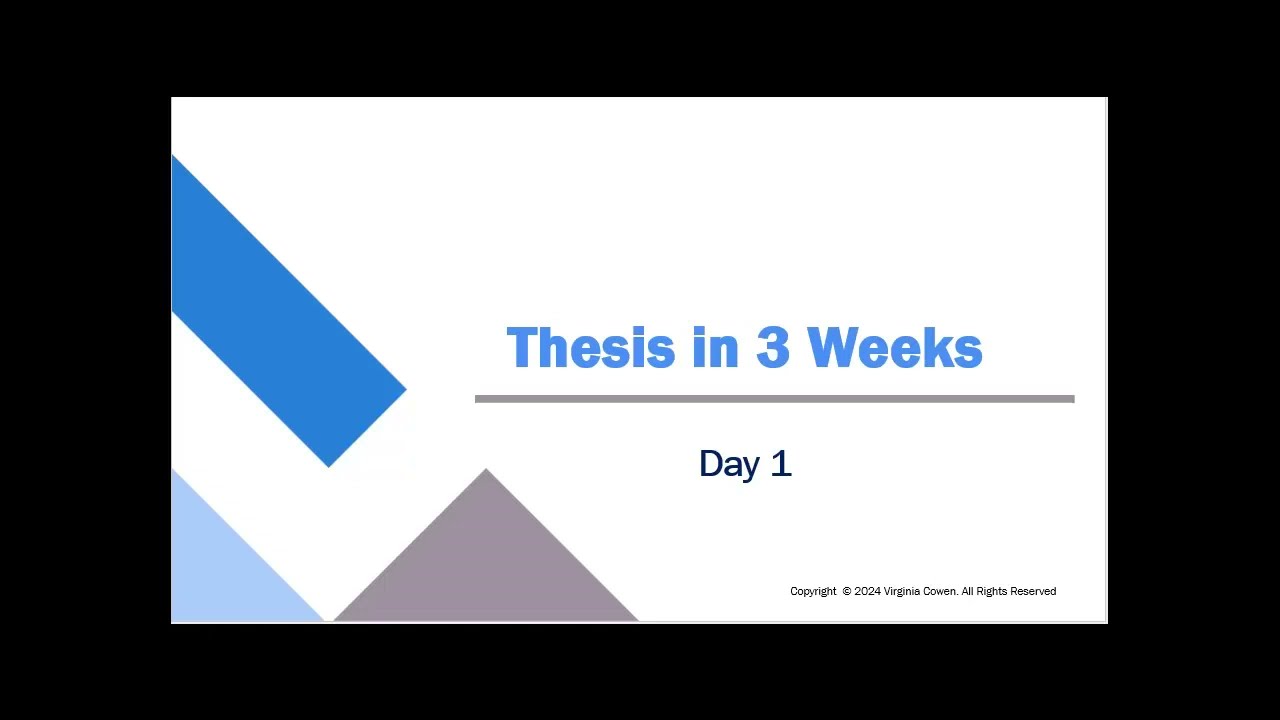 Thesis in 3 Weeks

Day 1

Copyright © 2024 Virginia Cowen. All Rights Reserved